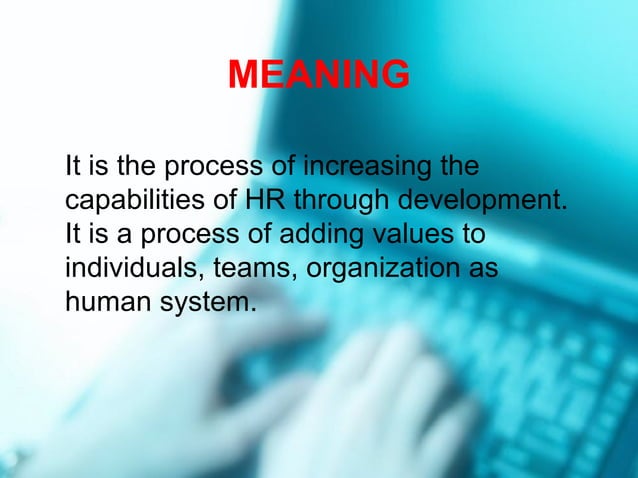 MEANING

It is the process of increasing the capabilities of HR through development. It is a process of adding values to individuals, teams, organization as human system.